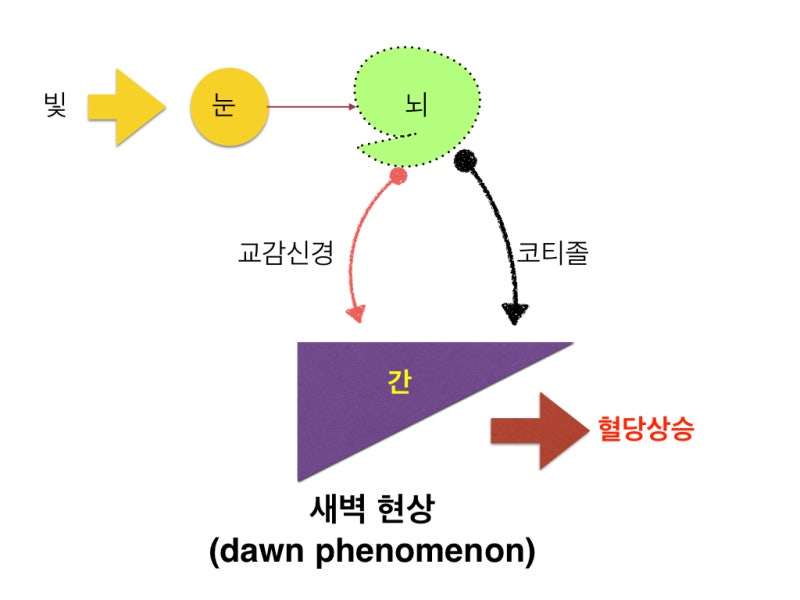 빛

눈

뇌

교감신경

코티졸

간

혈당상승

새벽 현상
(dawn phenomenon)